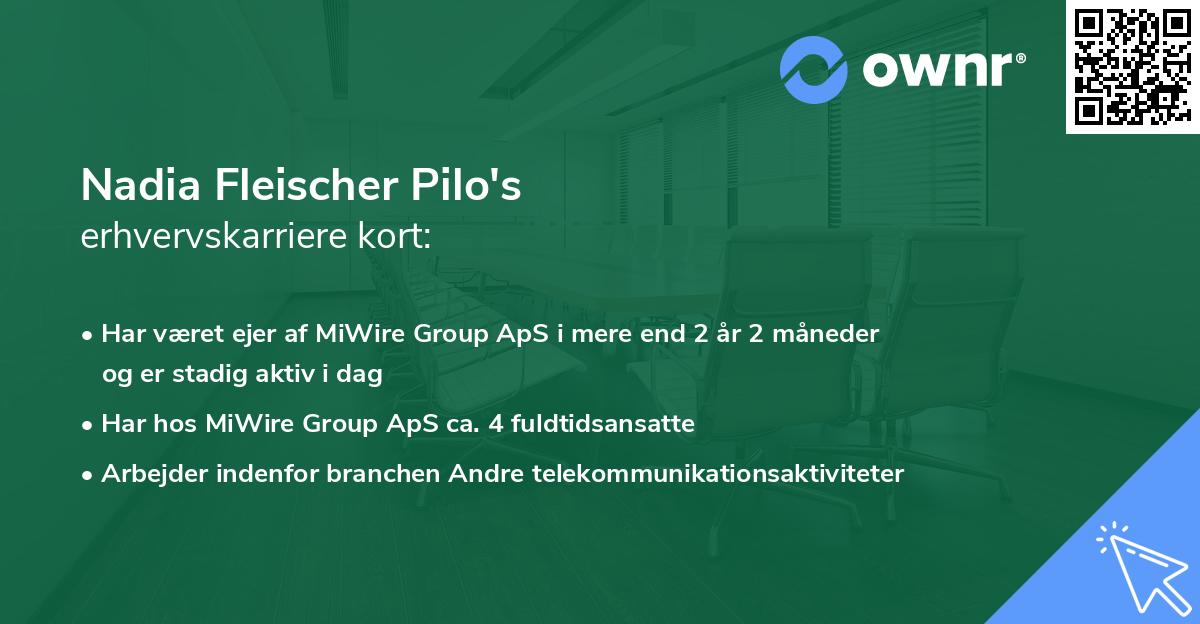 ownr®

Nadia Fleischer Pilo's
erhvervskarriere kort:

• Har været ejer af MiWire Group ApS i mere end 2 år 2 måneder og er stadig aktiv i dag
• Har hos MiWire Group ApS ca. 4 fuldtidsansatte
• Arbejder indenfor branchen Andre telekommunikationsaktiviteter